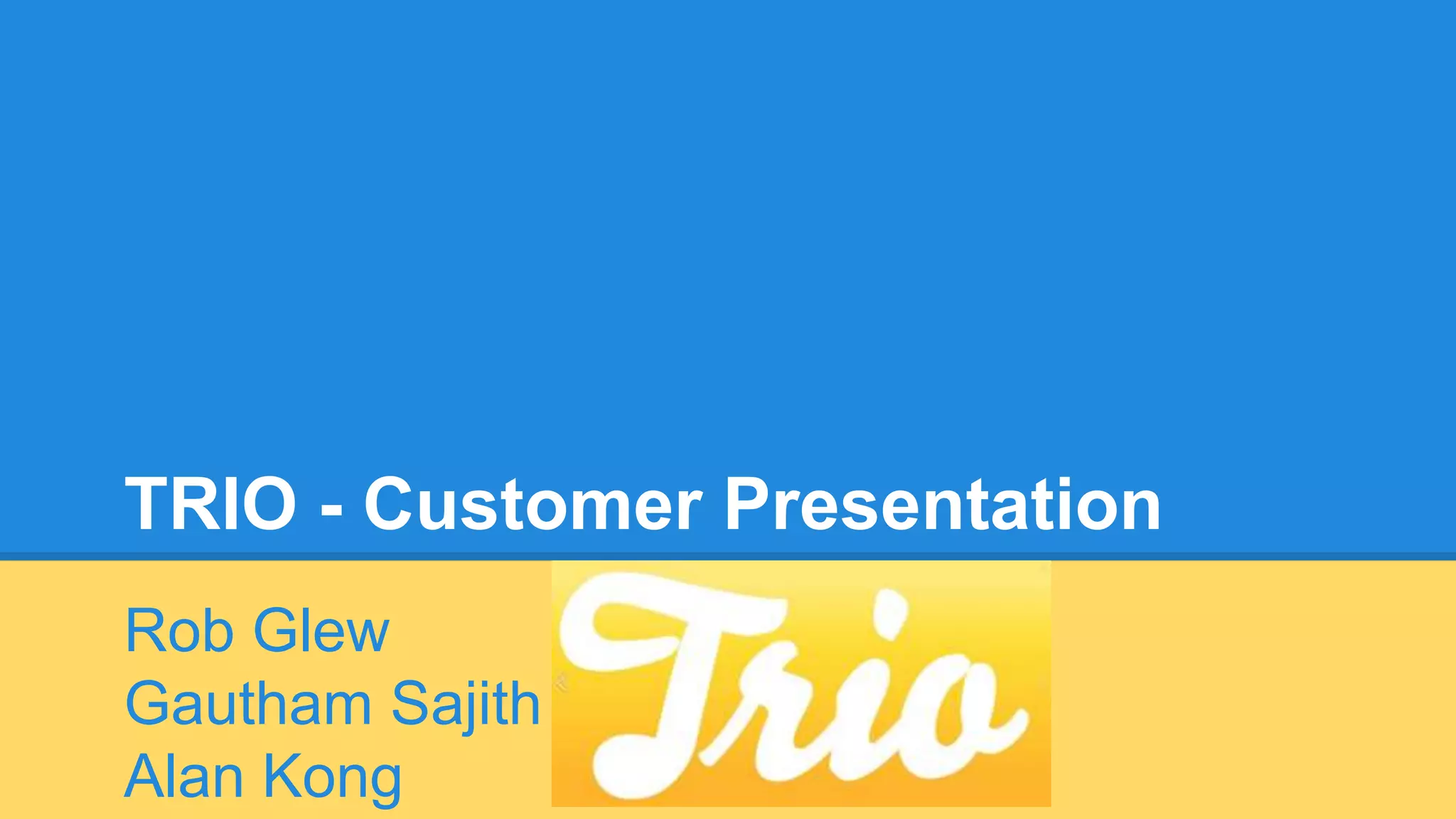 TRIO - Customer Presentation

Rob Glew
Gautham Sajith
Alan Kong

Trio